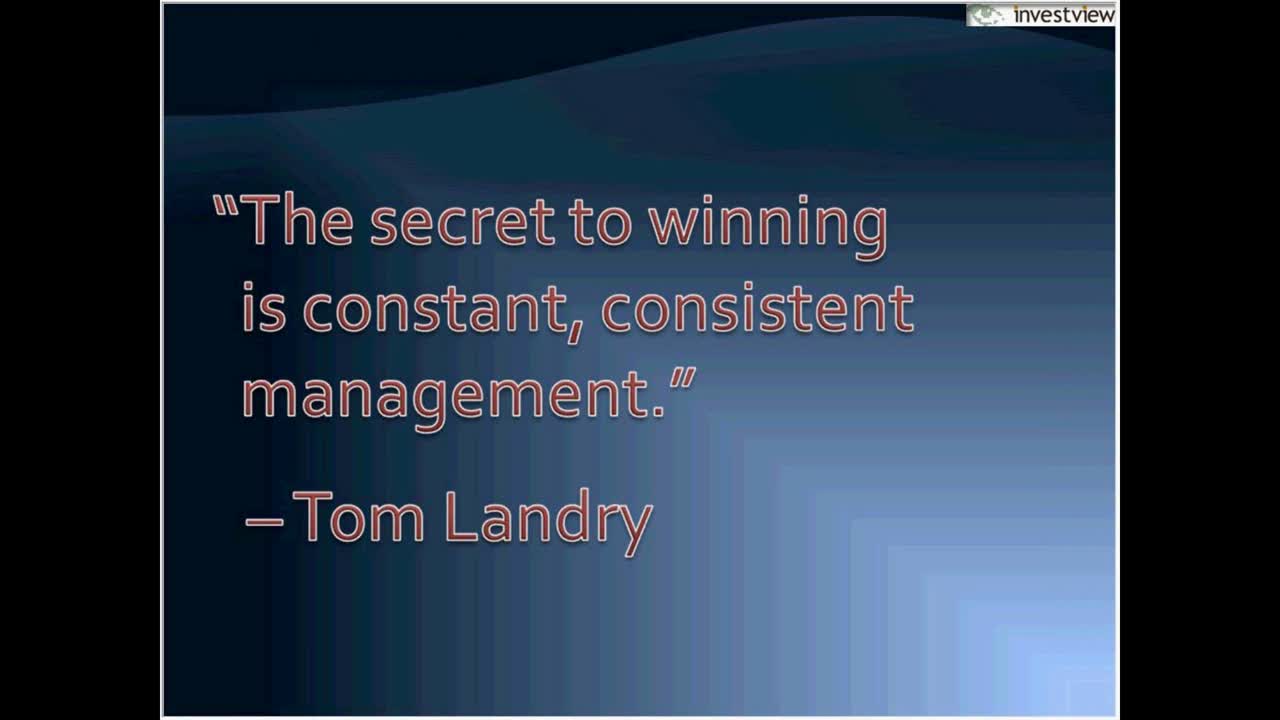 investview

"The secret to winning is constant, consistent management."

– Tom Landry